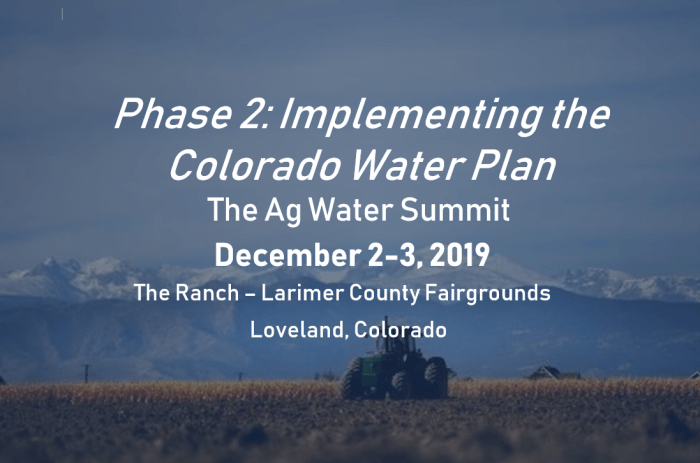 Phase 2: Implementing the Colorado Water Plan

The Ag Water Summit

December 2-3, 2019

The Ranch – Larimer County Fairgrounds

Loveland, Colorado